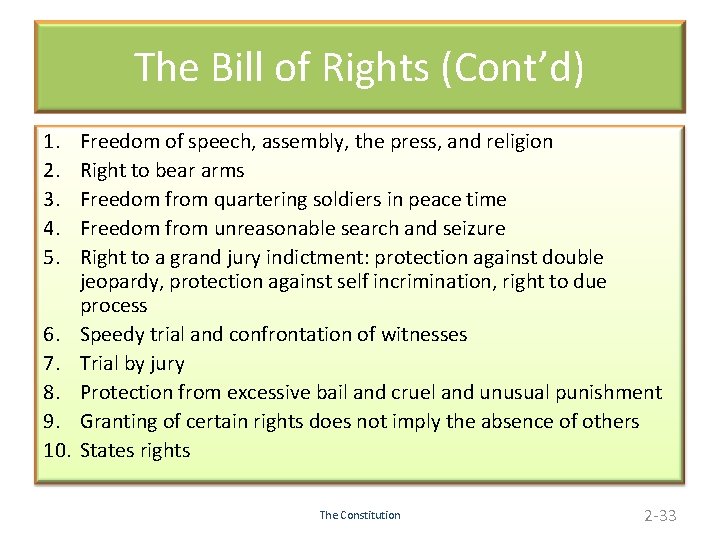 The Bill of Rights (Cont'd)

1. Freedom of speech, assembly, the press, and religion
2. Right to bear arms
3. Freedom from quartering soldiers in peace time
4. Freedom from unreasonable search and seizure
5. Right to a grand jury indictment: protection against double jeopardy, protection against self incrimination, right to due process
6. Speedy trial and confrontation of witnesses
7. Trial by jury
8. Protection from excessive bail and cruel and unusual punishment
9. Granting of certain rights does not imply the absence of others
10. States rights

The Constitution

2-33